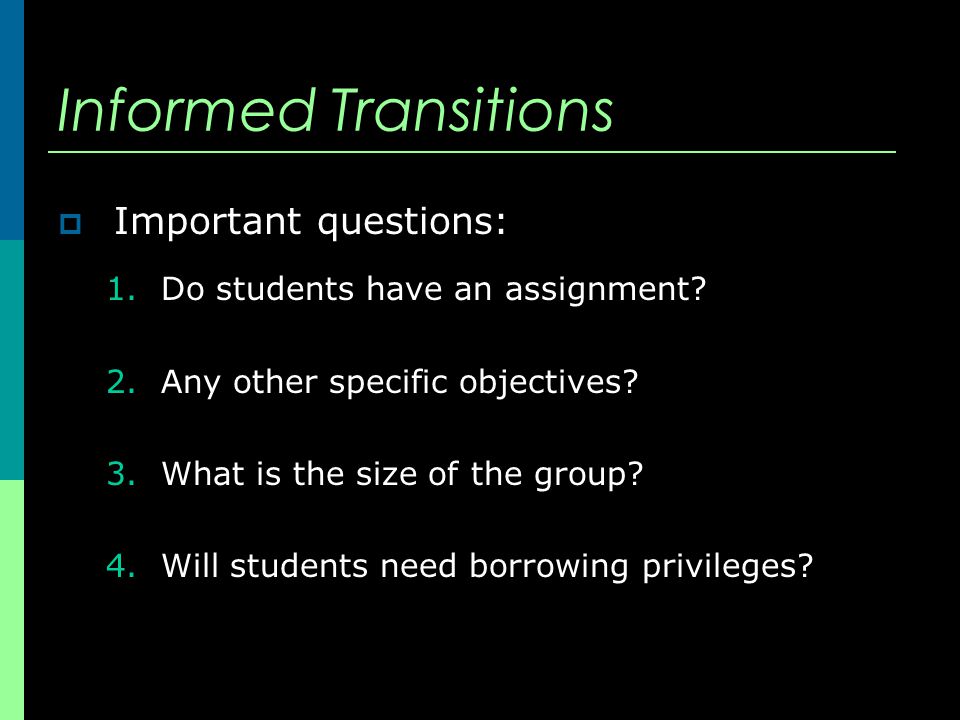 Informed Transitions

Important questions:

1. Do students have an assignment?

2. Any other specific objectives?

3. What is the size of the group?

4. Will students need borrowing privileges?